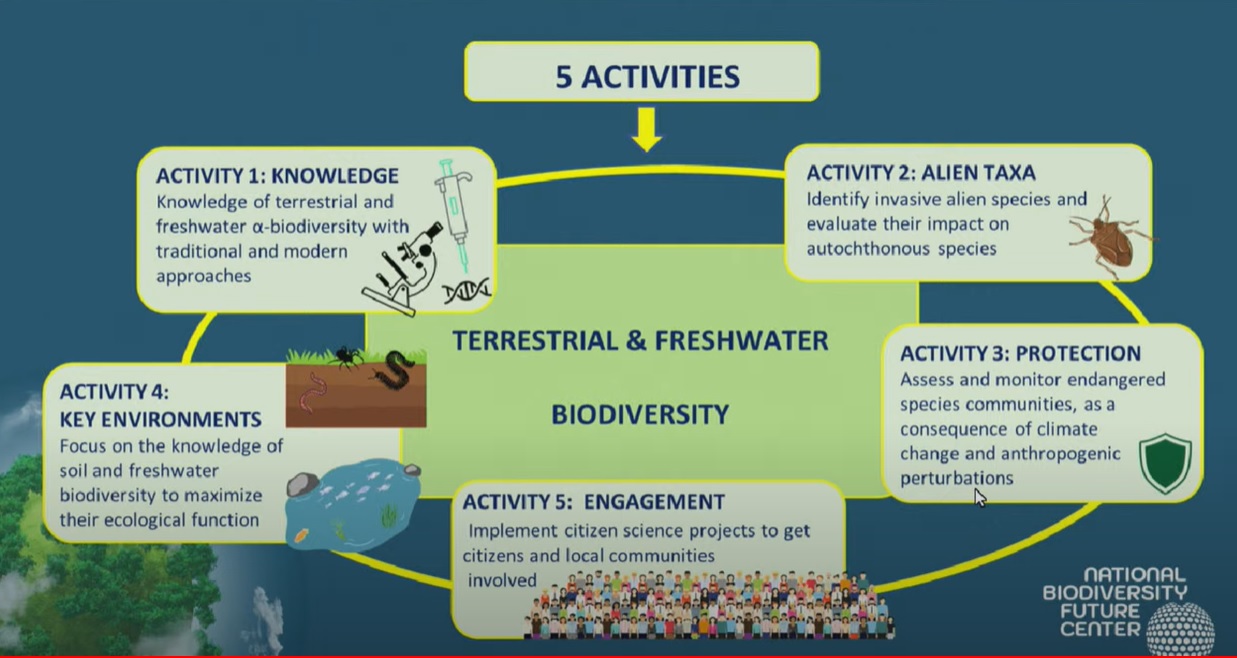 5 ACTIVITIES

ACTIVITY 1: KNOWLEDGE
Knowledge of terrestrial and freshwater α-biodiversity with traditional and modern approaches

ACTIVITY 2: ALIEN TAXA
Identify invasive alien species and evaluate their impact on autochthonous species

TERRESTRIAL & FRESHWATER

BIODIVERSITY

ACTIVITY 3: PROTECTION
Assess and monitor endangered species communities, as a consequence of climate change and anthropogenic perturbations

ACTIVITY 4:
KEY ENVIRONMENTS
Focus on the knowledge of soil and freshwater biodiversity to maximize their ecological function

ACTIVITY 5: ENGAGEMENT
Implement citizen science projects to get citizens and local communities involved

NATIONAL BIODIVERSITY FUTURE CENTER